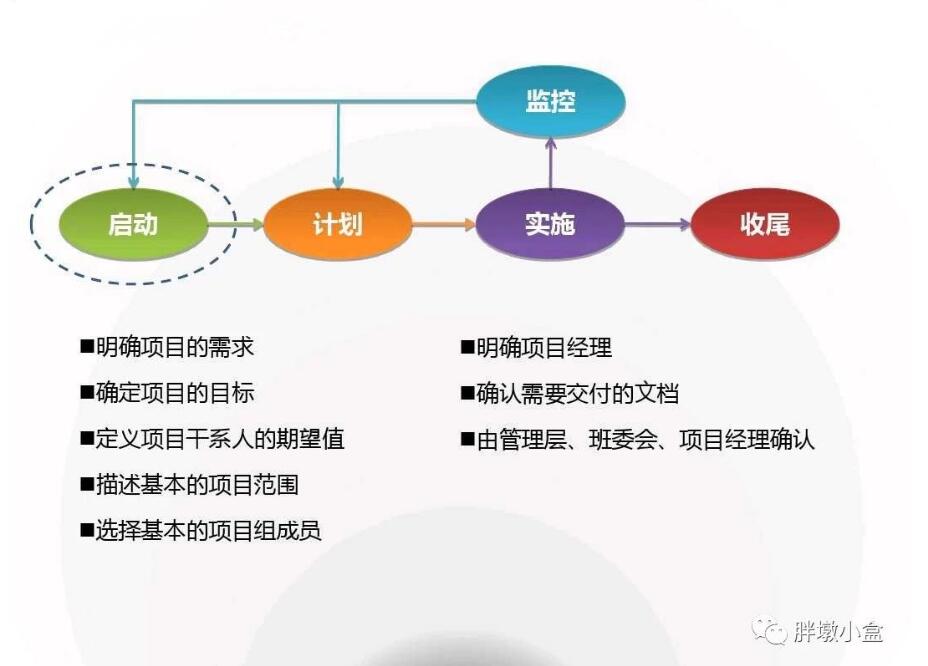 监控

启动
计划
实施
收尾

■明确项目的需求
■确定项目的目标
■定义项目干系人的期望值
■描述基本的项目范围
■选择基本的项目组成员

■明确项目经理
■确认需要交付的文档
■由管理层、班委会、项目经理确认

胖墩小盒